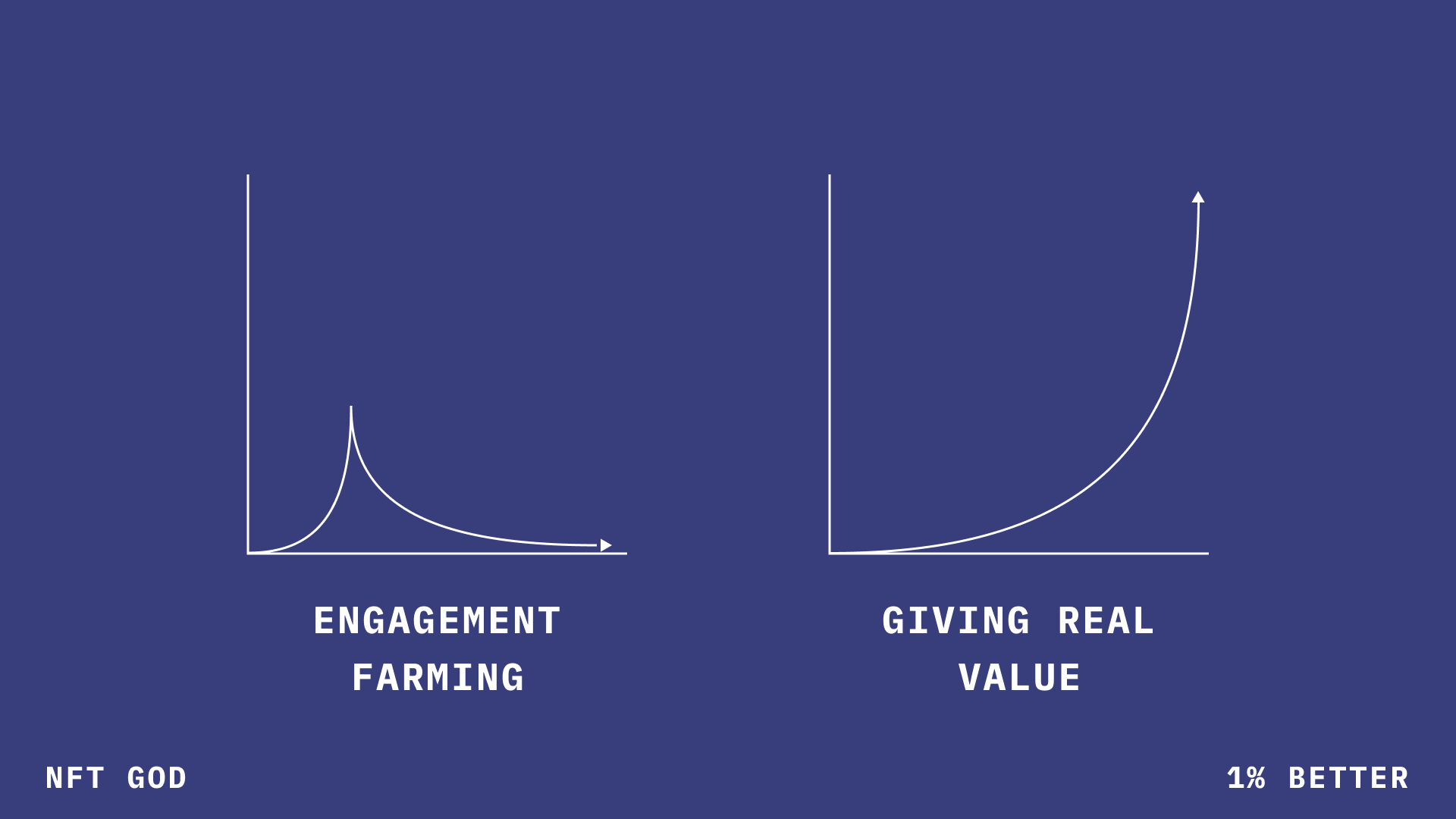 ENGAGEMENT FARMING

GIVING REAL VALUE

NFT GOD

1% BETTER